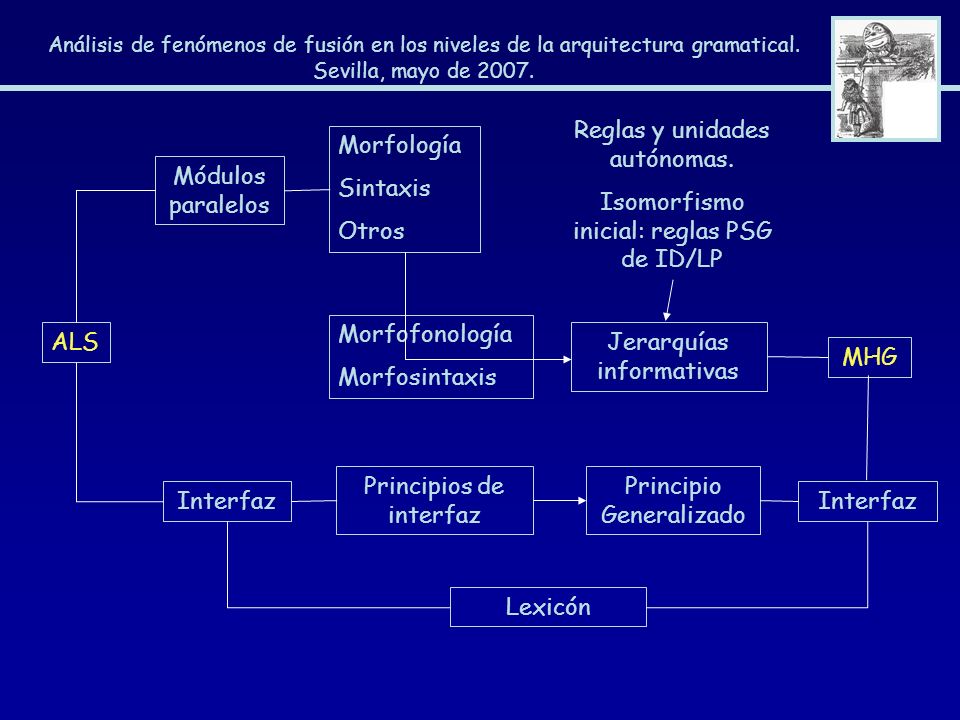 Análisis de fenómenos de fusión en los niveles de la arquitectura gramatical. Sevilla, mayo de 2007.

Módulos paralelos

Morfología
Sintaxis
Otros

Reglas y unidades autónomas.

Isomorfismo inicial: reglas PSG de ID/LP

ALS

Morfofonología
Morfosintaxis

Jerarquías informativas

MHG

Interfaz

Principios de interfaz

Principio Generalizado

Interfaz

Lexicón